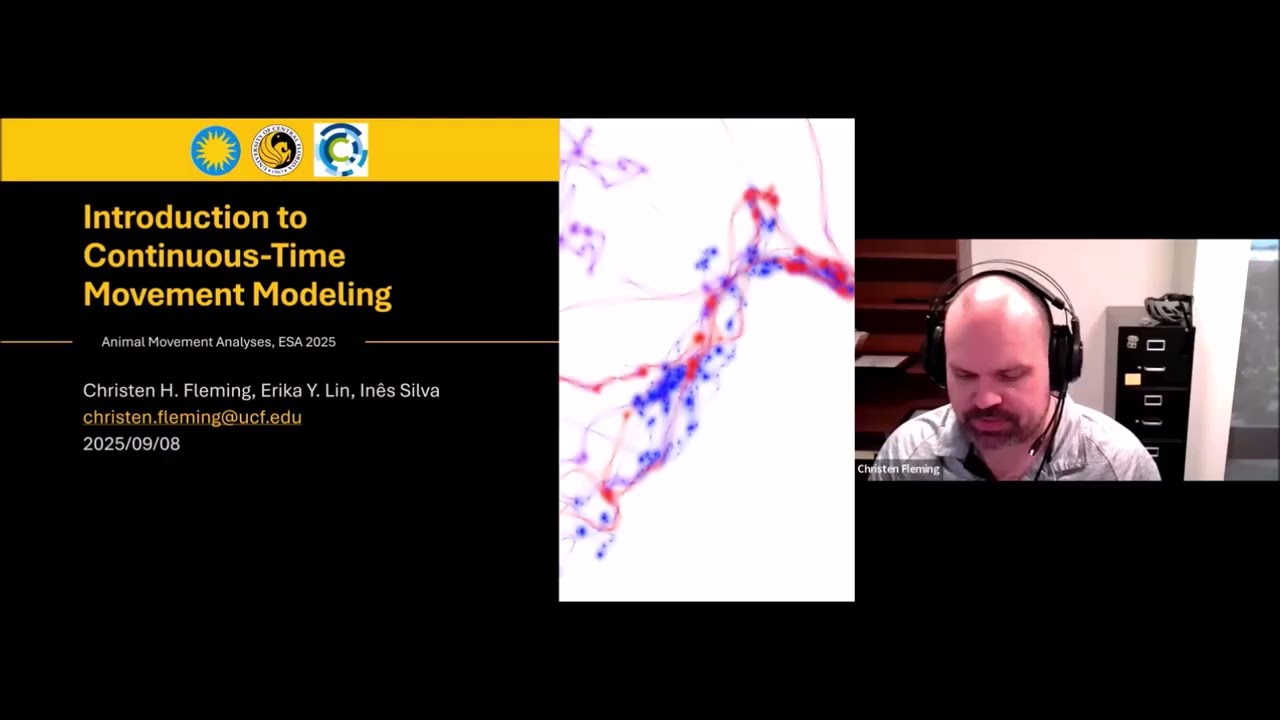 Introduction to Continuous-Time Movement Modeling

Animal Movement Analyses, ESA 2025

Christen H. Fleming, Erika Y. Lin, Inês Silva
christen.fleming@ucf.edu
2025/09/08

Christen Fleming